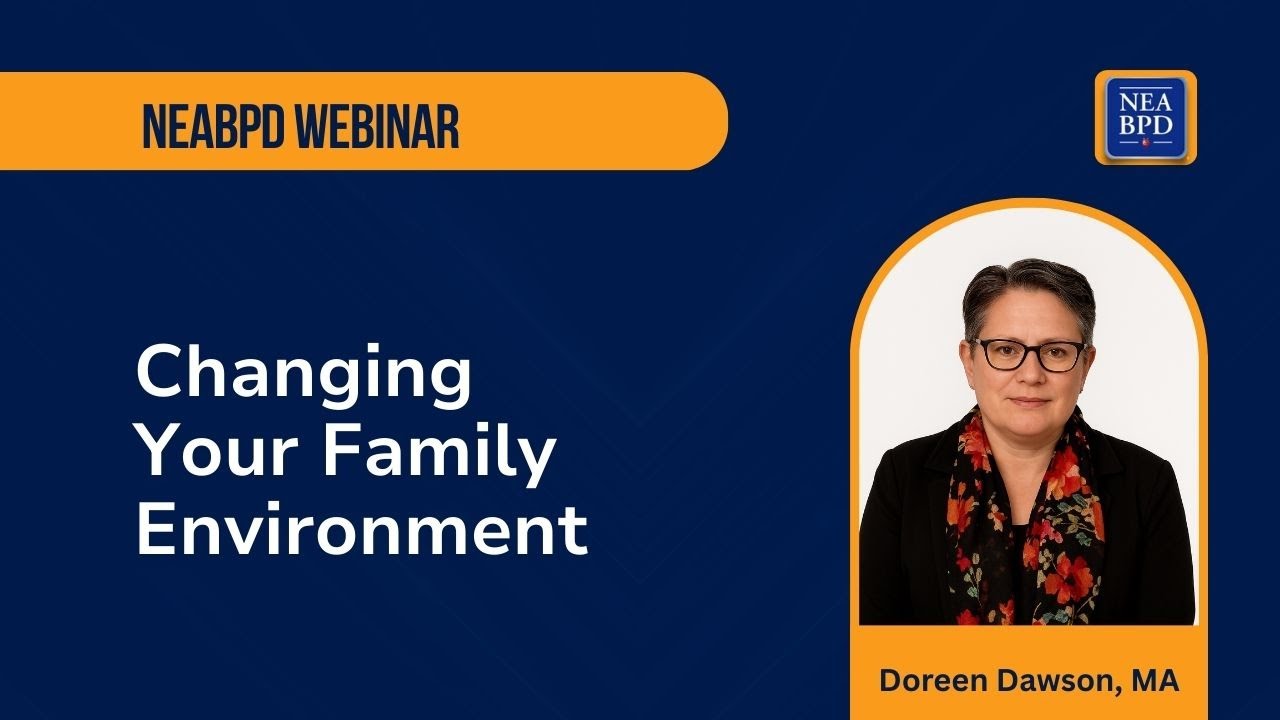 NEABPD WEBINAR

NEA BPD

Changing Your Family Environment

Doreen Dawson, MA